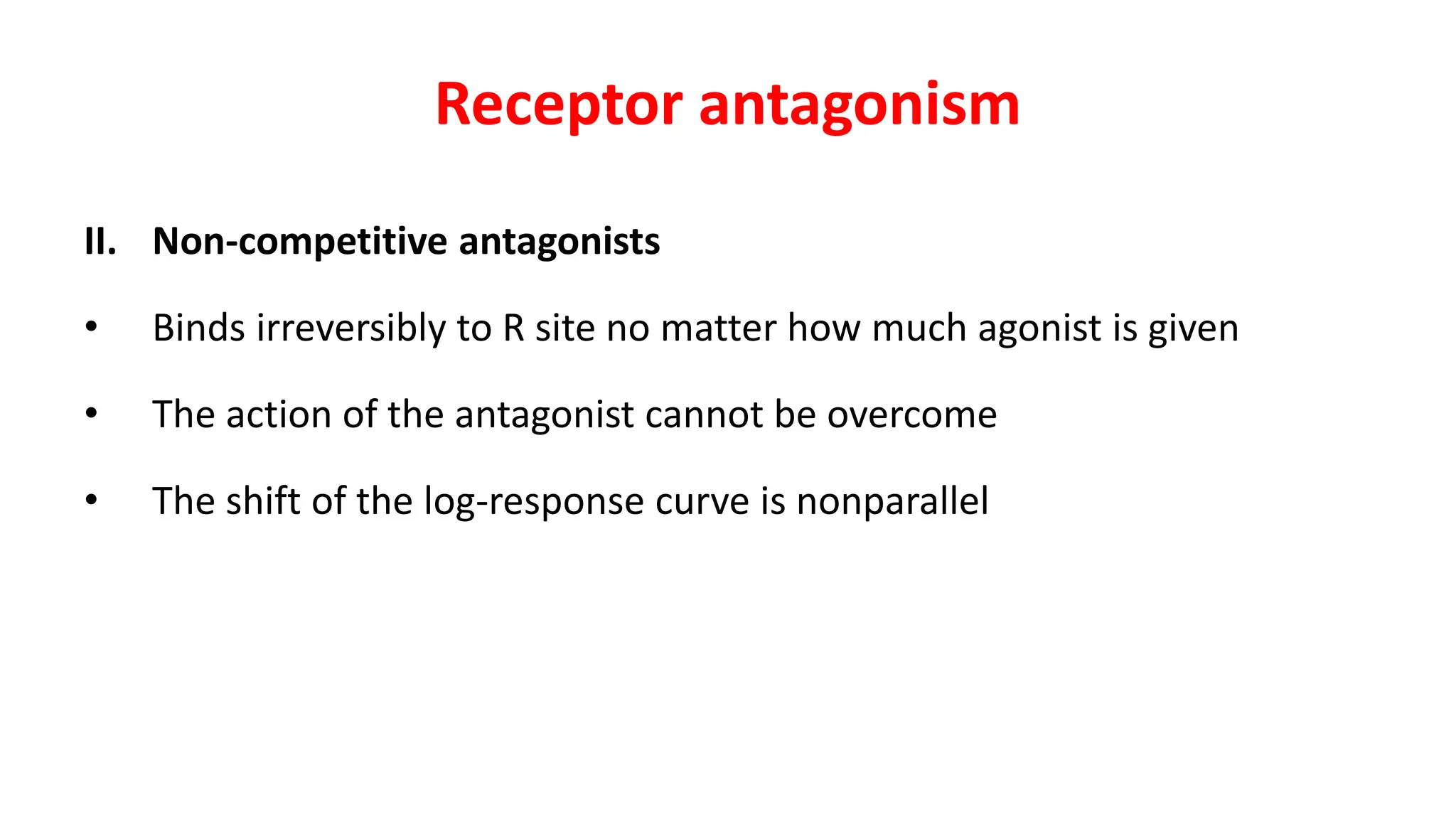 Receptor antagonism

II. Non-competitive antagonists

• Binds irreversibly to R site no matter how much agonist is given

• The action of the antagonist cannot be overcome

• The shift of the log-response curve is nonparallel